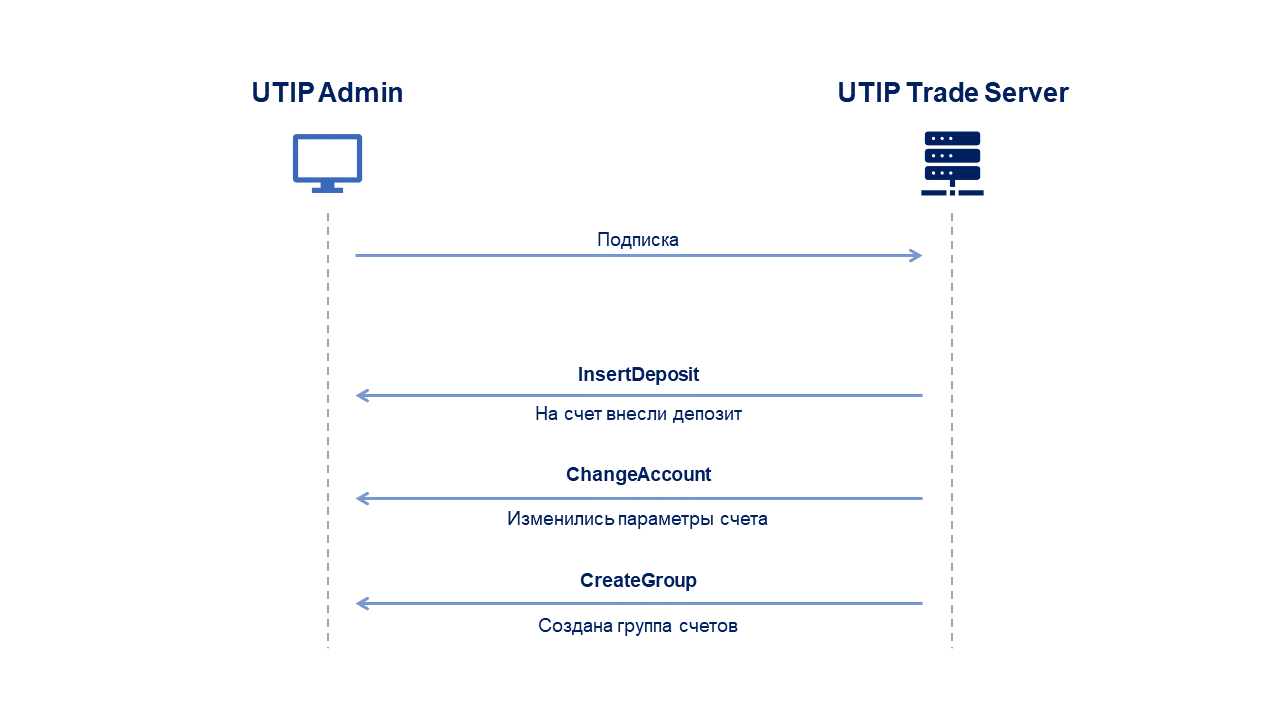 UTIP Admin

UTIP Trade Server

Подписка

InsertDeposit

На счет внесли депозит

ChangeAccount

Изменились параметры счета

CreateGroup

Создана группа счетов